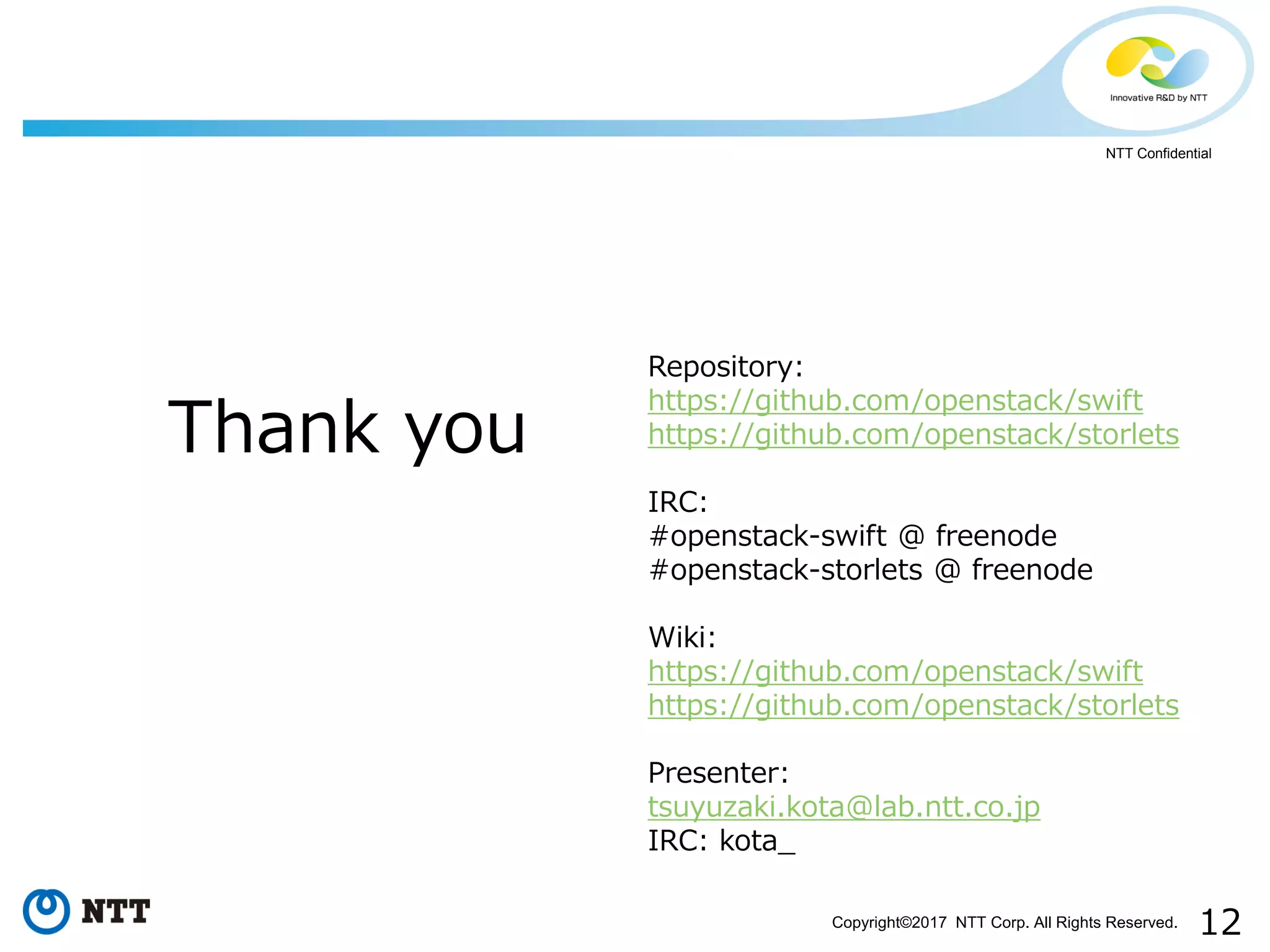 Innovative R&D by NTT

NTT Confidential

Thank you

Repository:
https://github.com/openstack/swift
https://github.com/openstack/storlets

IRC:
#openstack-swift @ freenode
#openstack-storlets @ freenode

Wiki:
https://github.com/openstack/swift
https://github.com/openstack/storlets

Presenter:
tsuyuzaki.kota@lab.ntt.co.jp
IRC: kota_

NTT

Copyright©2017 NTT Corp. All Rights Reserved. 12